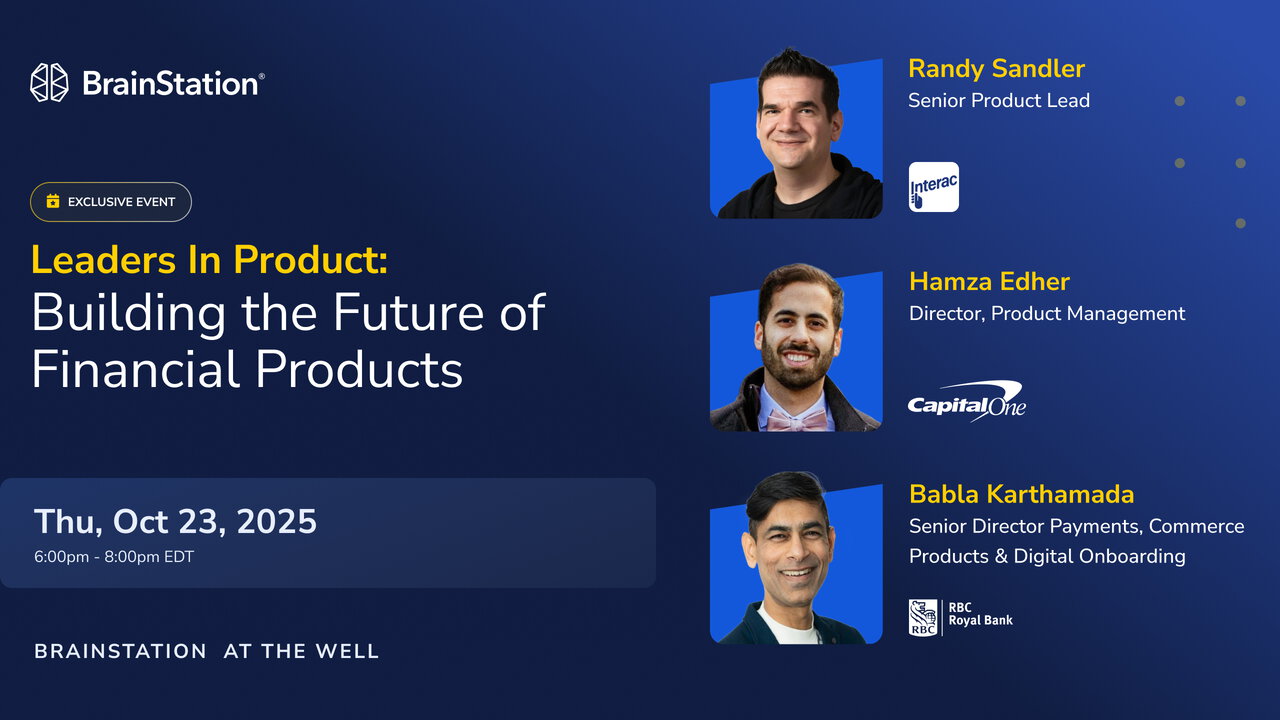 BrainStation®

EXCLUSIVE EVENT

Leaders In Product:
Building the Future of Financial Products

Thu, Oct 23, 2025
6:00pm - 8:00pm EDT

BRAINSTATION AT THE WELL

Randy Sandler
Senior Product Lead

Interac

Hamza Edher
Director, Product Management

Capital One

Babla Karthamada
Senior Director Payments, Commerce Products & Digital Onboarding

RBC
RBC
Royal Bank